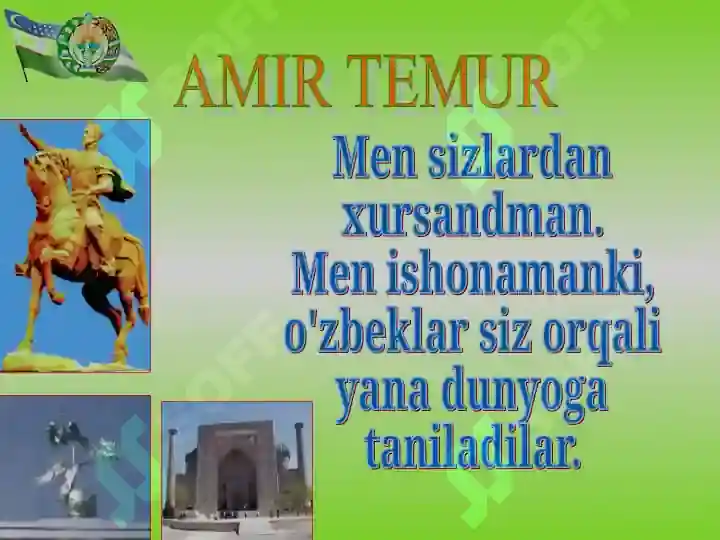 AMIR TEMUR

Men sizlardan xursandman. Men ishonamanki, o'zbeklar siz orqali yana dunyoga taniladilar.